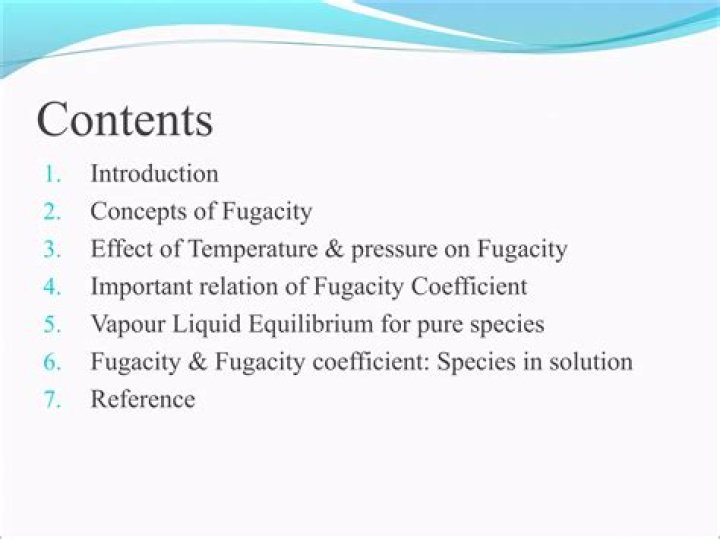 Contents

1. Introduction
2. Concepts of Fugacity
3. Effect of Temperature & pressure on Fugacity
4. Important relation of Fugacity Coefficient
5. Vapour Liquid Equilibrium for pure species
6. Fugacity & Fugacity coefficient: Species in solution
7. Reference